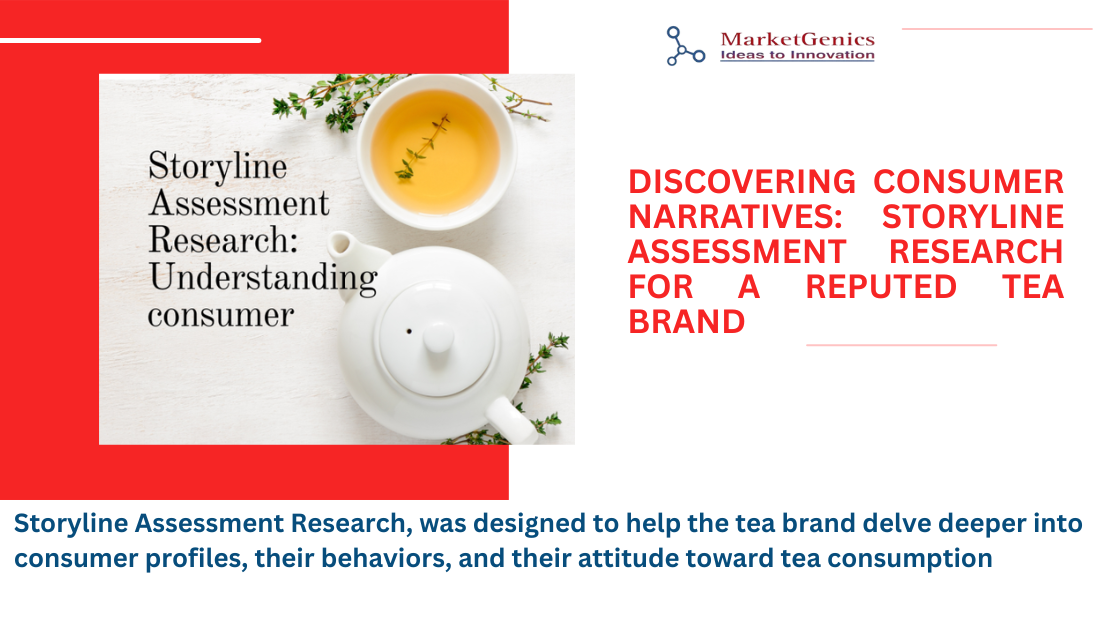 MarketGenics
Ideas to Innovation

Storyline Assessment Research: Understanding consumer

DISCOVERING CONSUMER NARRATIVES: STORYLINE ASSESSMENT RESEARCH FOR A REPUTED TEA BRAND

Storyline Assessment Research, was designed to help the tea brand delve deeper into consumer profiles, their behaviors, and their attitude toward tea consumption